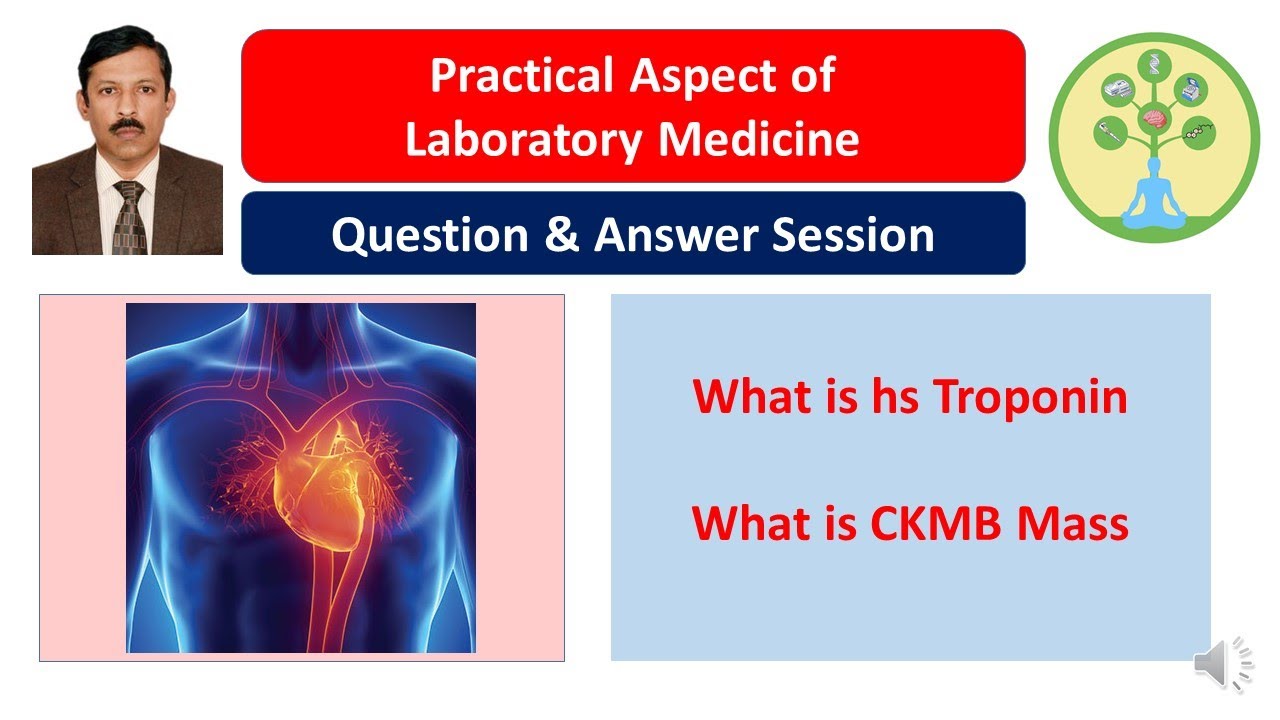 Practical Aspect of Laboratory Medicine

Question & Answer Session

What is hs Troponin

What is CKMB Mass